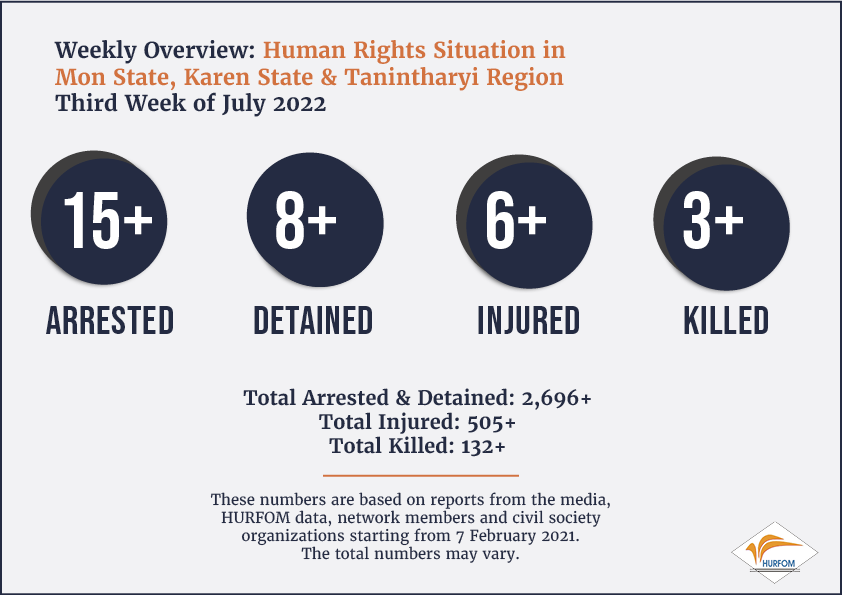 Weekly Overview: Human Rights Situation in Mon State, Karen State & Tanintharyi Region
Third Week of July 2022

15+
ARRESTED

8+
DETAINED

6+
INJURED

3+
KILLED

Total Arrested & Detained: 2,696+
Total Injured: 505+
Total Killed: 132+

These numbers are based on reports from the media, HURFOM data, network members and civil society organizations starting from 7 February 2021. The total numbers may vary.

HURFOM